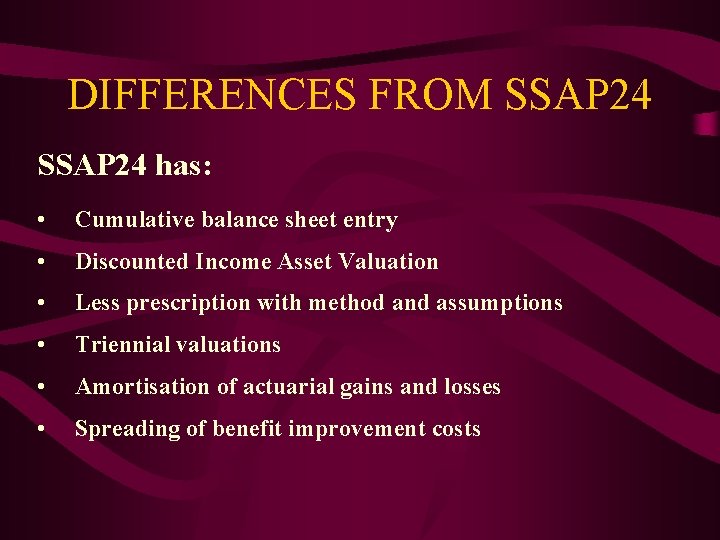 DIFFERENCES FROM SSAP24

SSAP24 has:

• Cumulative balance sheet entry
• Discounted Income Asset Valuation
• Less prescription with method and assumptions
• Triennial valuations
• Amortisation of actuarial gains and losses
• Spreading of benefit improvement costs